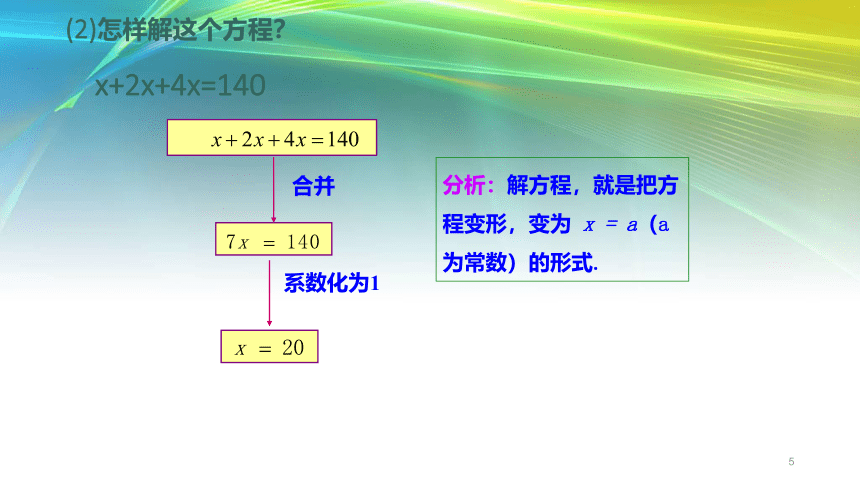 (2)怎样解这个方程?

x+2x+4x=140

$x+2x+4x=140$

合并

$7x = 140$

系数化为1

$x = 20$

分析：解方程，就是把方程变形，变为 $x = a$（a为常数）的形式.

5